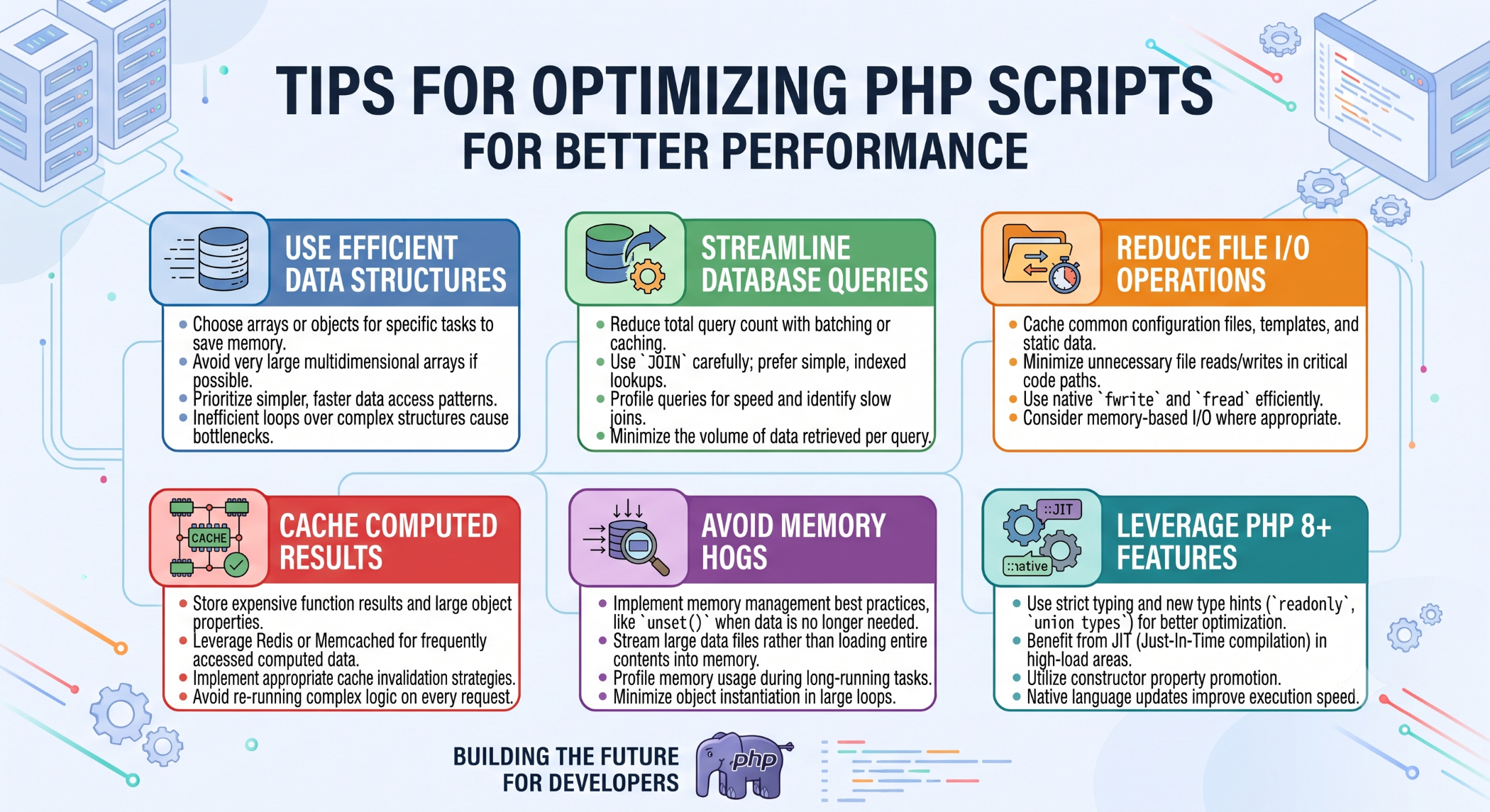 TIPS FOR OPTIMIZING PHP SCRIPTS
FOR BETTER PERFORMANCE

USE EFFICIENT DATA STRUCTURES

- Choose arrays or objects for specific tasks to save memory.
- Avoid very large multidimensional arrays if possible.
- Prioritize simpler, faster data access patterns.
- Inefficient loops over complex structures cause bottlenecks.

STREAMLINE DATABASE QUERIES

- Reduce total query count with batching or caching.
- Use `JOIN` carefully; prefer simple, indexed lookups.
- Profile queries for speed and identify slow joins.
- Minimize the volume of data retrieved per query.

REDUCE FILE I/O OPERATIONS

- Cache common configuration files, templates, and static data.
- Minimize unnecessary file reads/writes in critical code paths.
- Use native `fwrite` and `fread` efficiently.
- Consider memory-based I/O where appropriate.

CACHE

CACHE COMPUTED RESULTS

- Store expensive function results and large object properties.
- Leverage Redis or Memcached for frequently accessed computed data.
- Implement appropriate cache invalidation strategies.
- Avoid re-running complex logic on every request.

AVOID MEMORY HOGS

- Implement memory management best practices, like `unset()` when data is no longer needed.
- Stream large data files rather than loading entire contents into memory.
- Profile memory usage during long-running tasks.
- Minimize object instantiation in large loops.

::JIT
::native

LEVERAGE PHP 8+ FEATURES

- Use strict typing and new type hints (`readonly`, `union types`) for better optimization.
- Benefit from JIT (Just-In-Time compilation) in high-load areas.
- Utilize constructor property promotion.
- Native language updates improve execution speed.

BUILDING THE FUTURE FOR DEVELOPERS
php